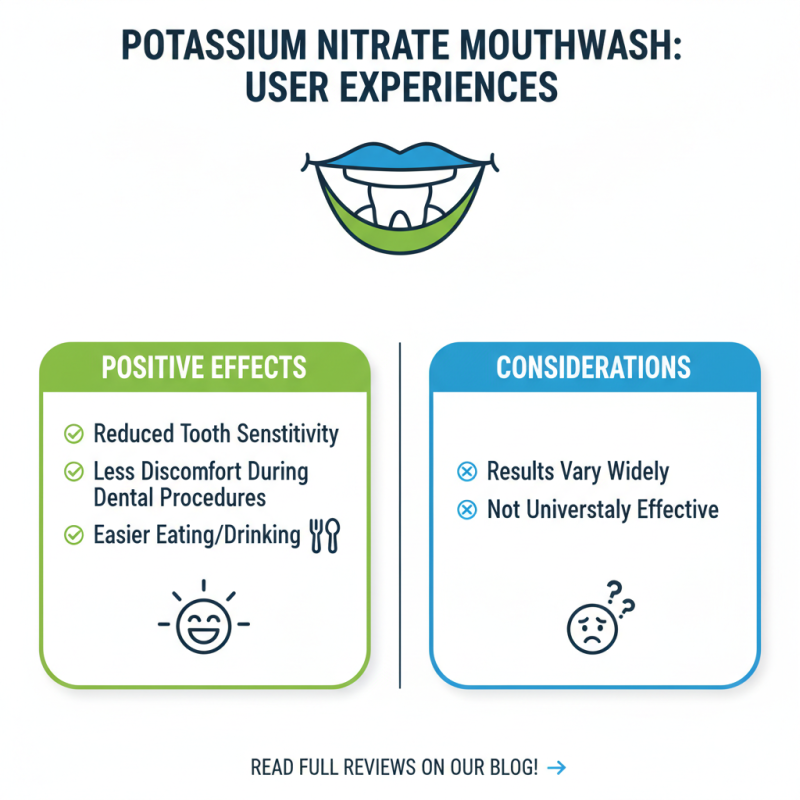 POTASSIUM NITRATE MOUTHWASH: USER EXPERIENCES

POSITIVE EFFECTS

Reduced Tooth Senstitivity

Less Discomfort During Dental Procedures

Easier Eating/Drinking

CONSIDERATIONS

Results Vary Widely

Not Universtaly Effective

READ FULL REVIEWS ON OUR BLOG! →